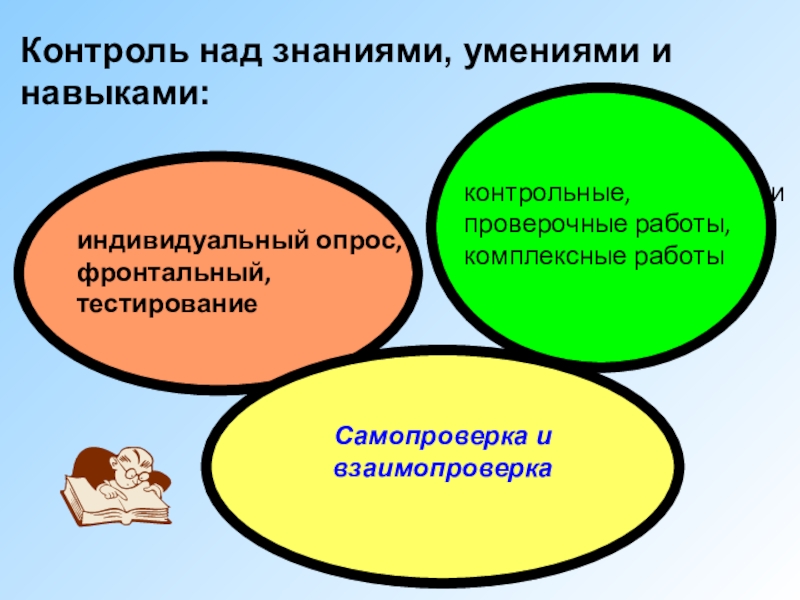 Контроль над знаниями, умениями и навыками:

индивидуальный опрос, фронтальный, тестирование

контрольные, проверочные работы, комплексные работы

и

Самопроверка и взаимопроверка